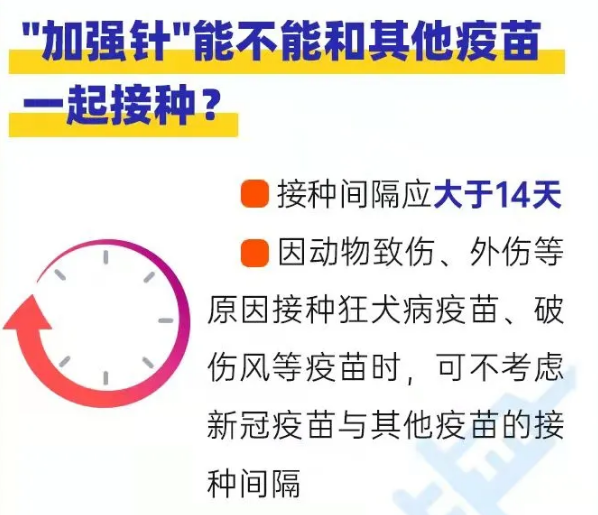 "加强针"能不能和其他疫苗一起接种？

接种间隔应大于14天

因动物致伤、外伤等原因接种狂犬病疫苗、破伤风等疫苗时，可不考虑新冠疫苗与其他疫苗的接种间隔